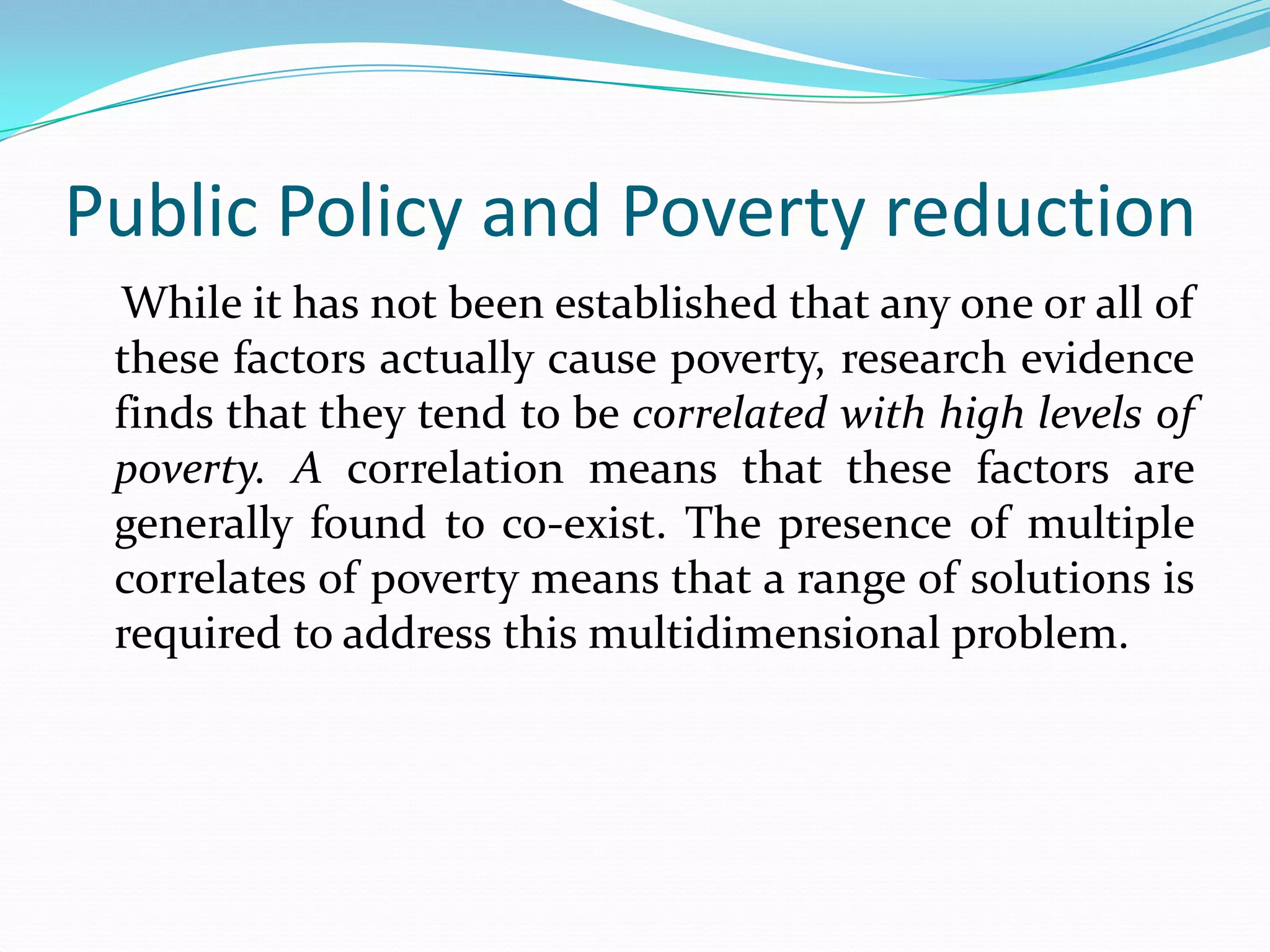 Public Policy and Poverty reduction

While it has not been established that any one or all of these factors actually cause poverty, research evidence finds that they tend to be correlated with high levels of poverty. A correlation means that these factors are generally found to co-exist. The presence of multiple correlates of poverty means that a range of solutions is required to address this multidimensional problem.